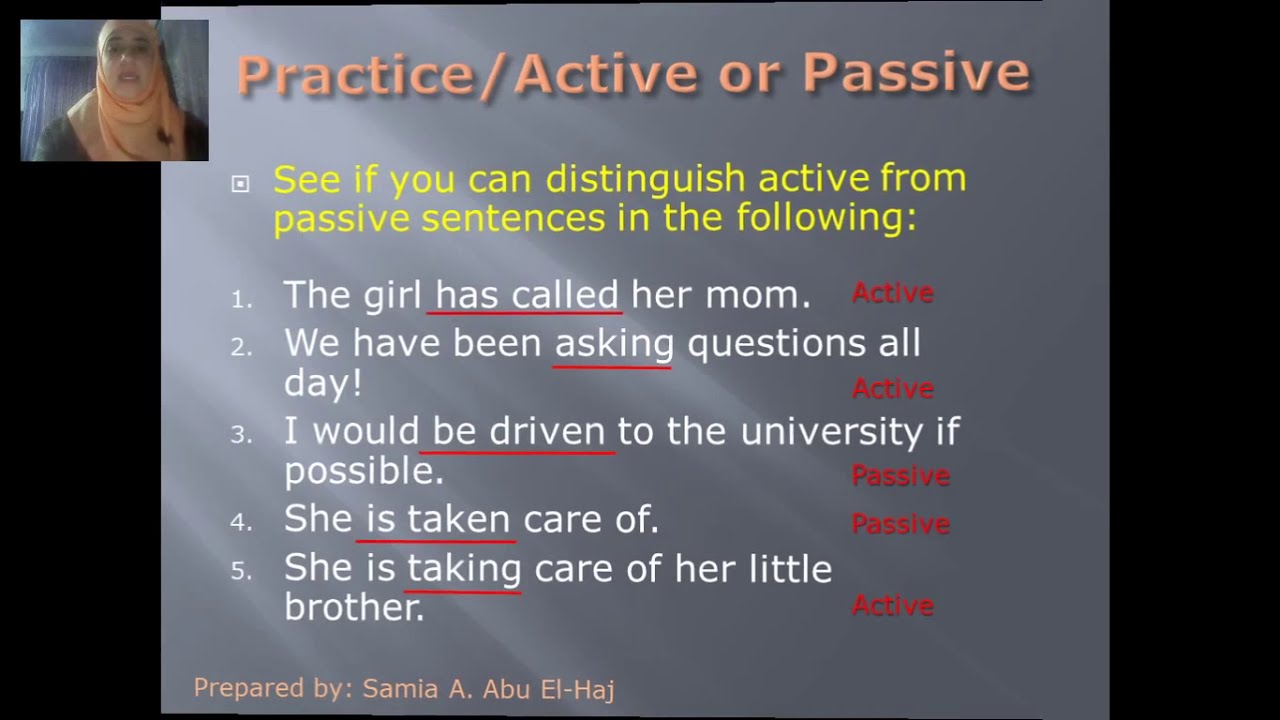 Practice/Active or Passive

See if you can distinguish active from passive sentences in the following:

1. The girl has called her mom. Active
2. We have been asking questions all day! Active
3. I would be driven to the university if possible. Passive
4. She is taken care of. Passive
5. She is taking care of her little brother. Active

Prepared by: Samia A. Abu El-Haj